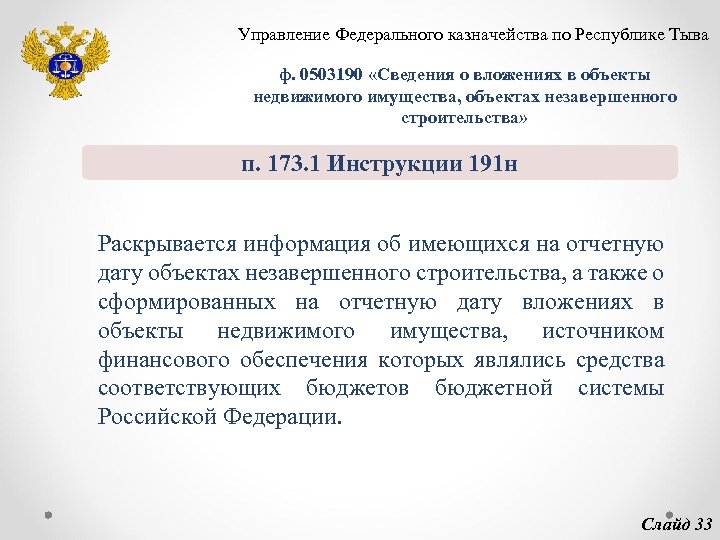 Управление Федерального казначейства по Республике Тыва

ф. 0503190 «Сведения о вложениях в объекты недвижимого имущества, объектах незавершенного строительства»

п. 173.1 Инструкции 191н

Раскрывается информация об имеющихся на отчетную дату объектах незавершенного строительства, а также о сформированных на отчетную дату вложениях в объекты недвижимого имущества, источником финансового обеспечения которых являлись средства соответствующих бюджетов бюджетной системы Российской Федерации.

Слайд 33